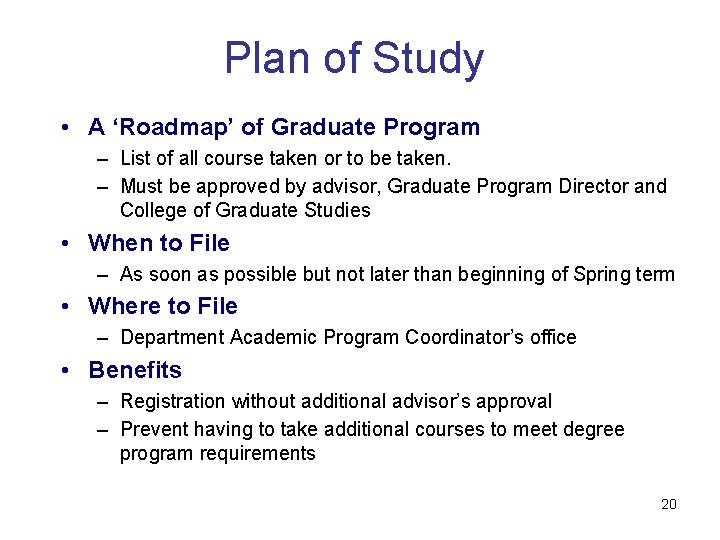 Plan of Study

• A ‘Roadmap’ of Graduate Program
– List of all course taken or to be taken.
– Must be approved by advisor, Graduate Program Director and College of Graduate Studies

• When to File
– As soon as possible but not later than beginning of Spring term

• Where to File
– Department Academic Program Coordinator’s office

• Benefits
– Registration without additional advisor’s approval
– Prevent having to take additional courses to meet degree program requirements

20